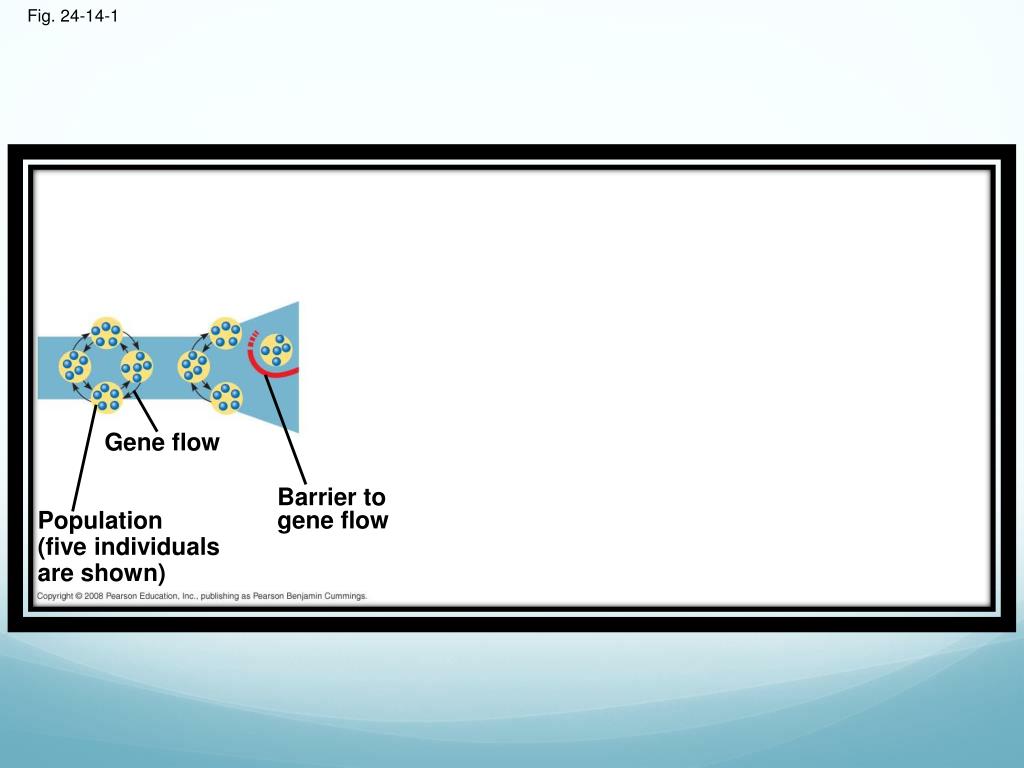 Fig. 24-14-1

Gene flow

Barrier to gene flow

Population (five individuals are shown)

Copyright © 2008 Pearson Education, Inc., publishing as Pearson Benjamin Cummings.